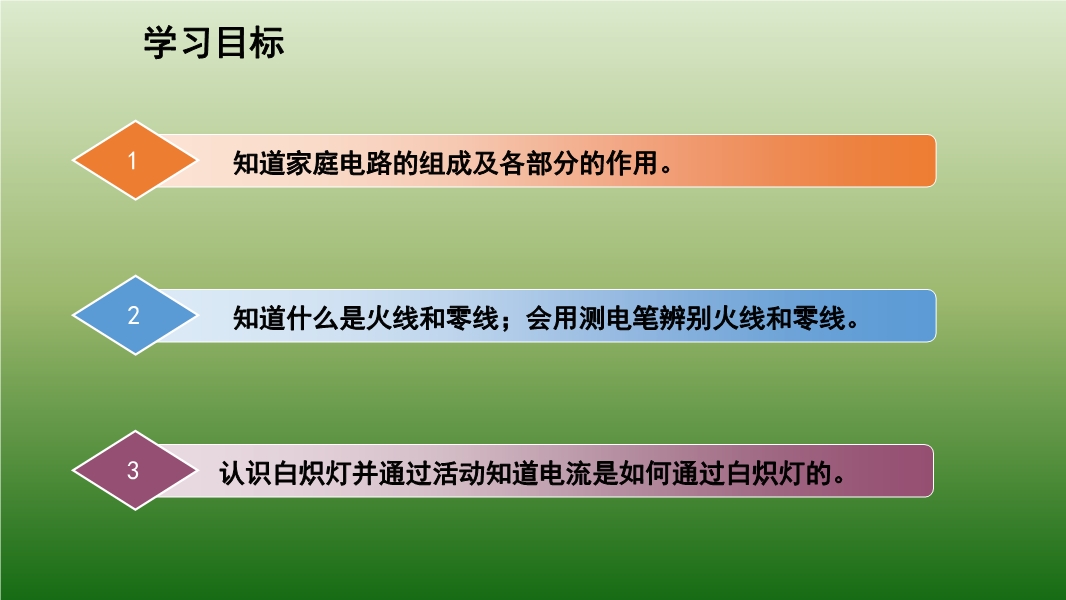 学习目标

1
知道家庭电路的组成及各部分的作用。

2
知道什么是火线和零线；会用测电笔辨别火线和零线。

3
认识白炽灯并通过活动知道电流是如何通过白炽灯的。